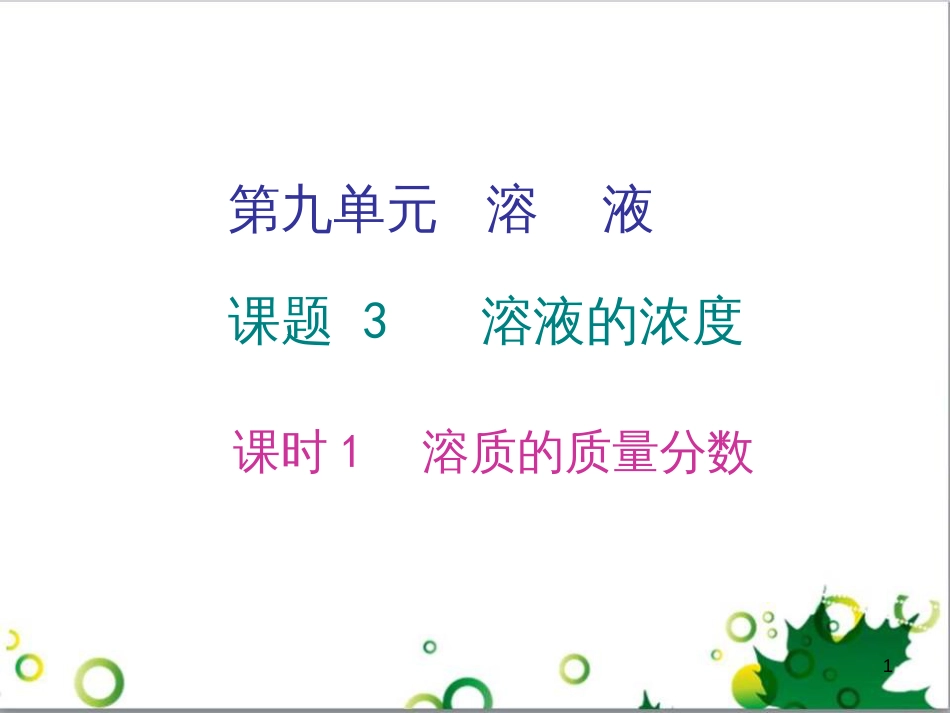 第九单元　溶　液

课题 3　溶液的浓度

课时 1　溶质的质量分数

1